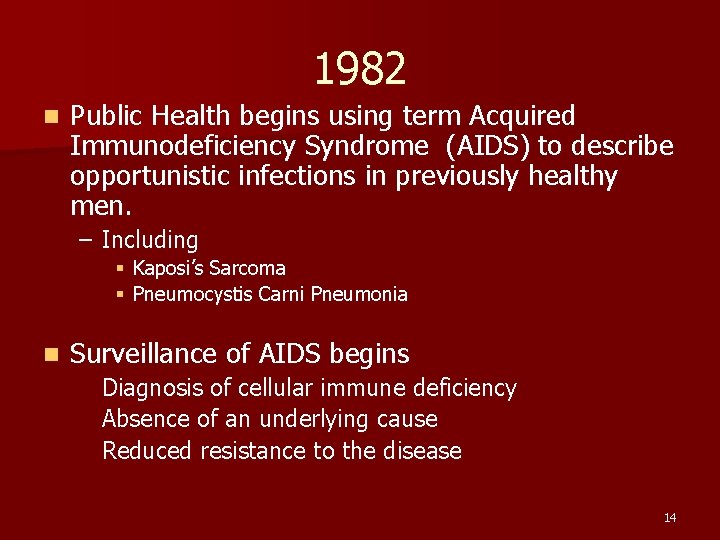 1982

Public Health begins using term Acquired Immunodeficiency Syndrome (AIDS) to describe opportunistic infections in previously healthy men.

– Including

Kaposi's Sarcoma

Pneumocystis Carni Pneumonia

Surveillance of AIDS begins

Diagnosis of cellular immune deficiency

Absence of an underlying cause

Reduced resistance to the disease

14